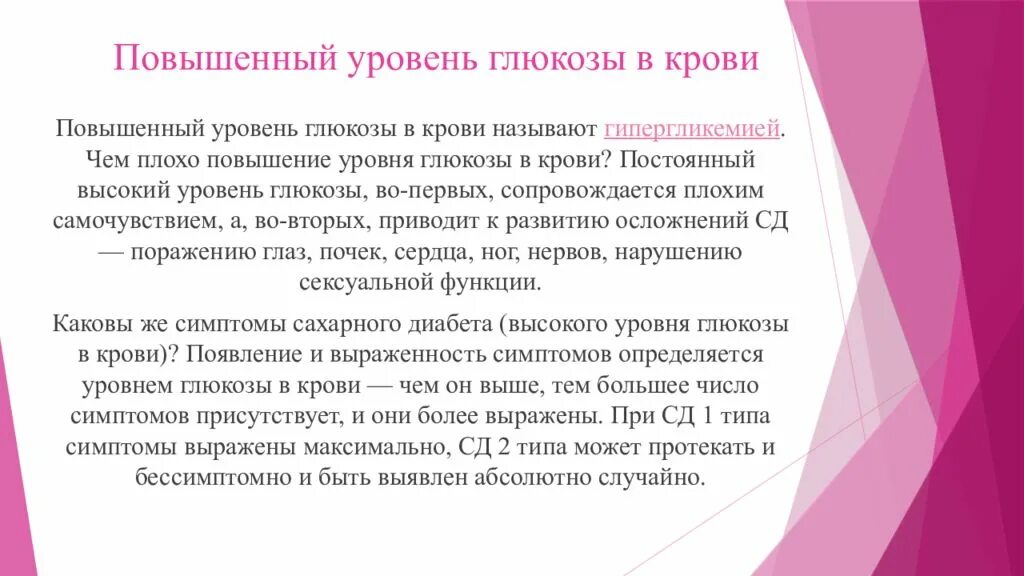 Повышенный уровень глюкозы в крови

Повышенный уровень глюкозы в крови называют гипергликемией. Чем плохо повышение уровня глюкозы в крови? Постоянный высокий уровень глюкозы, во-первых, сопровождается плохим самочувствием, а, во-вторых, приводит к развитию осложнений СД — поражению глаз, почек, сердца, ног, нервов, нарушению сексуальной функции.

Каковы же симптомы сахарного диабета (высокого уровня глюкозы в крови)? Появление и выраженность симптомов определяется уровнем глюкозы в крови — чем он выше, тем большее число симптомов присутствует, и они более выражены. При СД 1 типа симптомы выражены максимально, СД 2 типа может протекать и бессимптомно и быть выявлен абсолютно случайно.